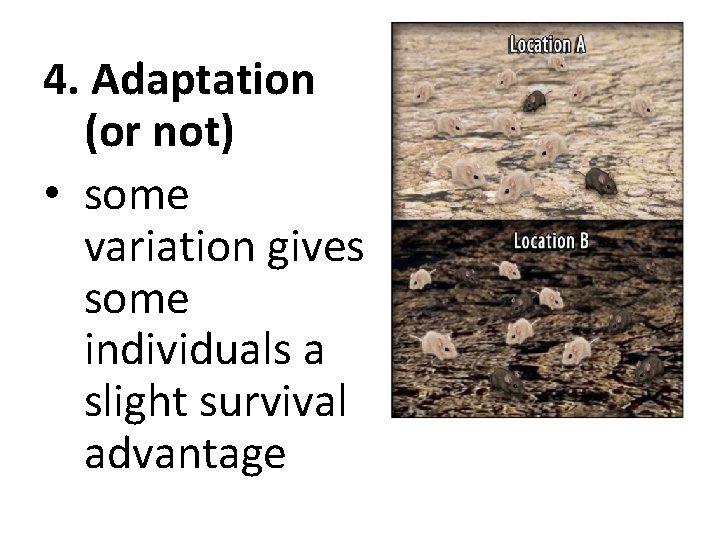 4. Adaptation (or not)

• some variation gives some individuals a slight survival advantage

Location A

Location B